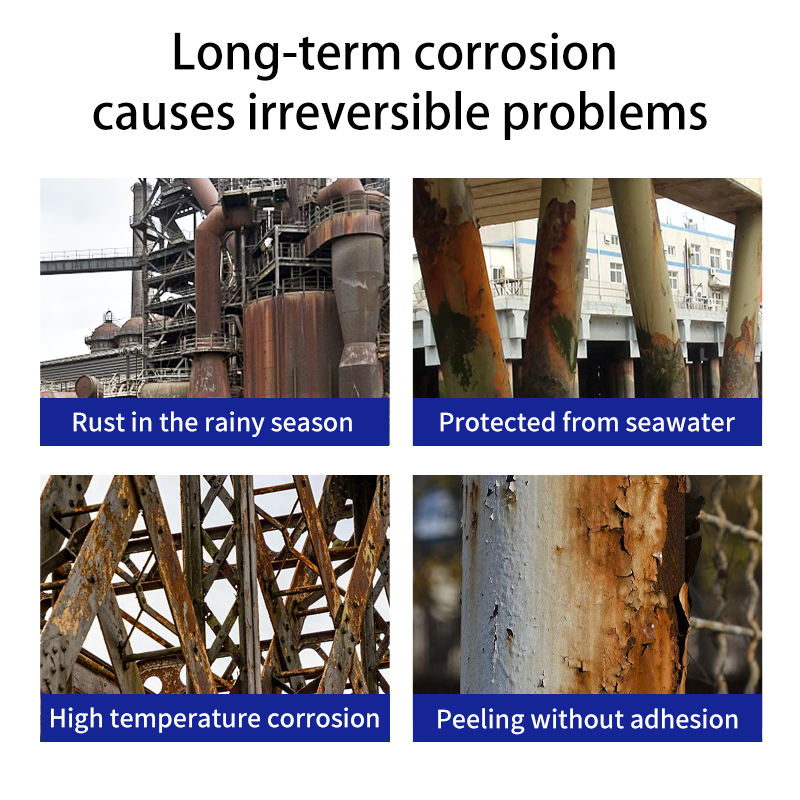 Long-term corrosion causes irreversible problems

Rust in the rainy season

Protected from seawater

High temperature corrosion

Peeling without adhesion